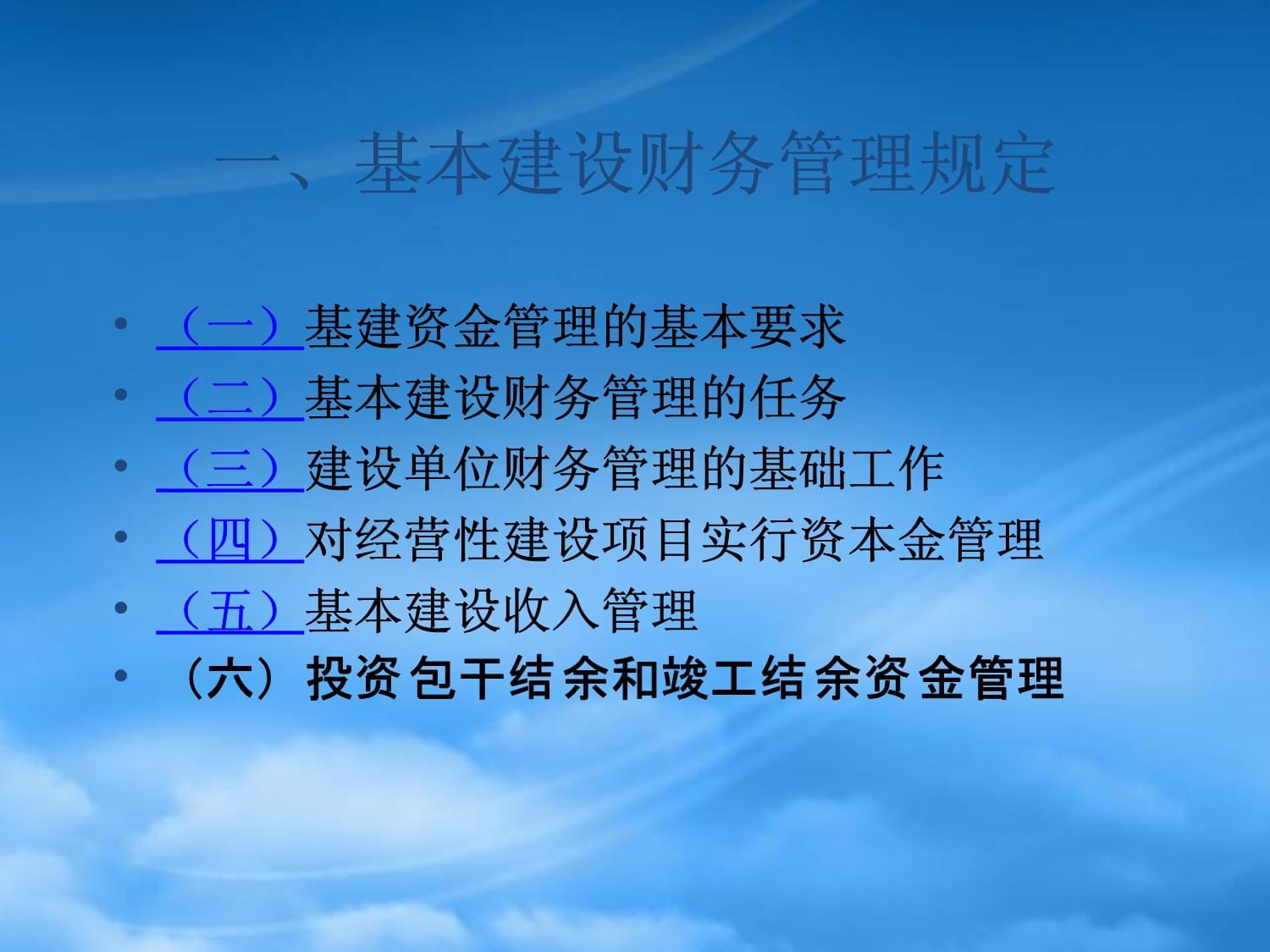 一、基本建设财务管理规定

• （一）基建资金管理的基本要求
• （二）基本建设财务管理的任务
• （三）建设单位财务管理的基础工作
• （四）对经营性建设项目实行资本金管理
• （五）基本建设收入管理
• （六）投资包干结余和竣工结余资金管理